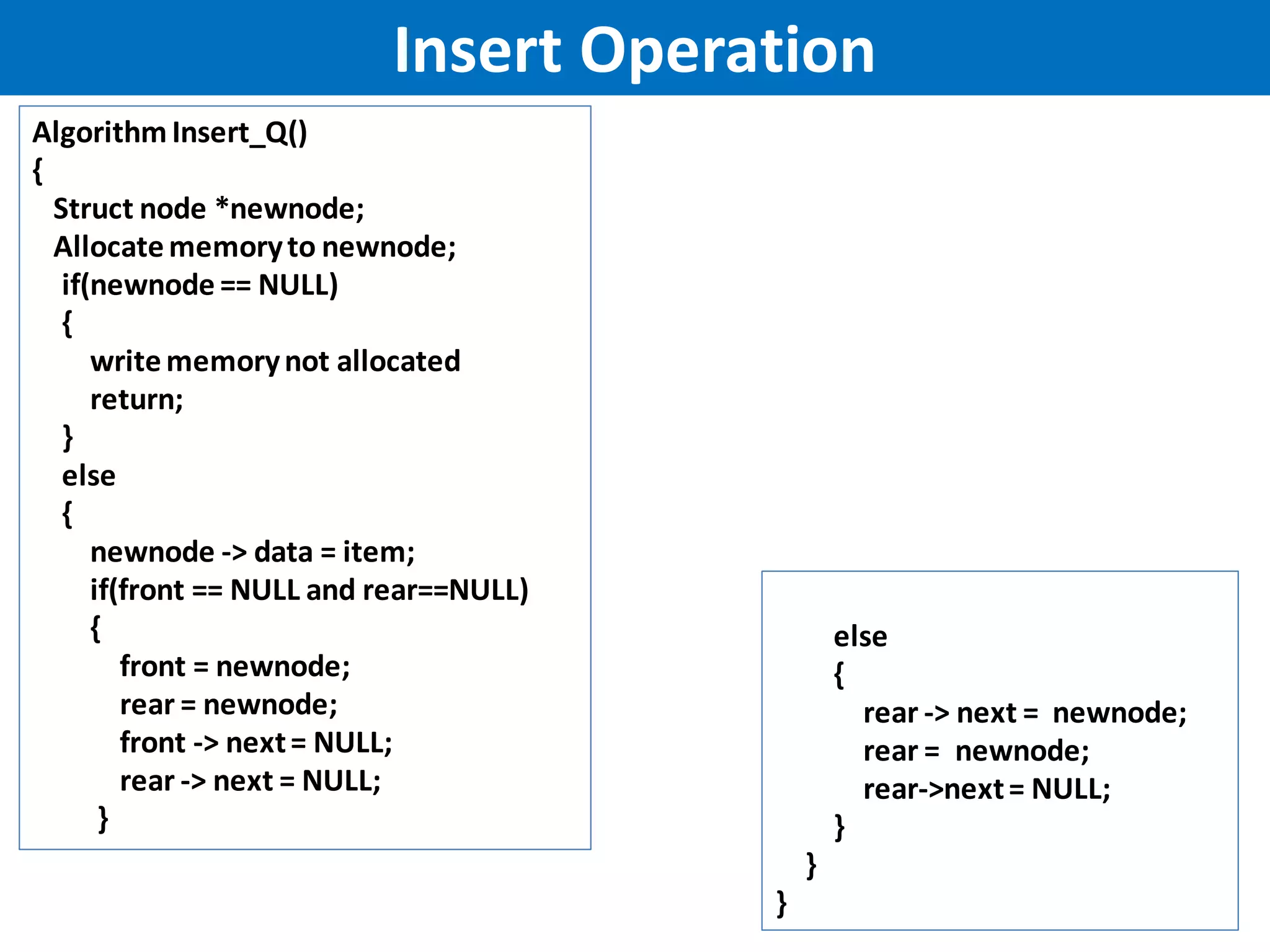 Insert Operation

Algorithm Insert_Q()
{
Struct node *newnode;
Allocate memory to newnode;
if(newnode == NULL)
{
write memory not allocated
return;
}
else
{
newnode -> data = item;
if(front == NULL and rear==NULL)
{
front = newnode;
rear = newnode;
front -> next = NULL;
rear -> next = NULL;
}

else
{
rear -> next = newnode;
rear = newnode;
rear->next = NULL;
}
}
}